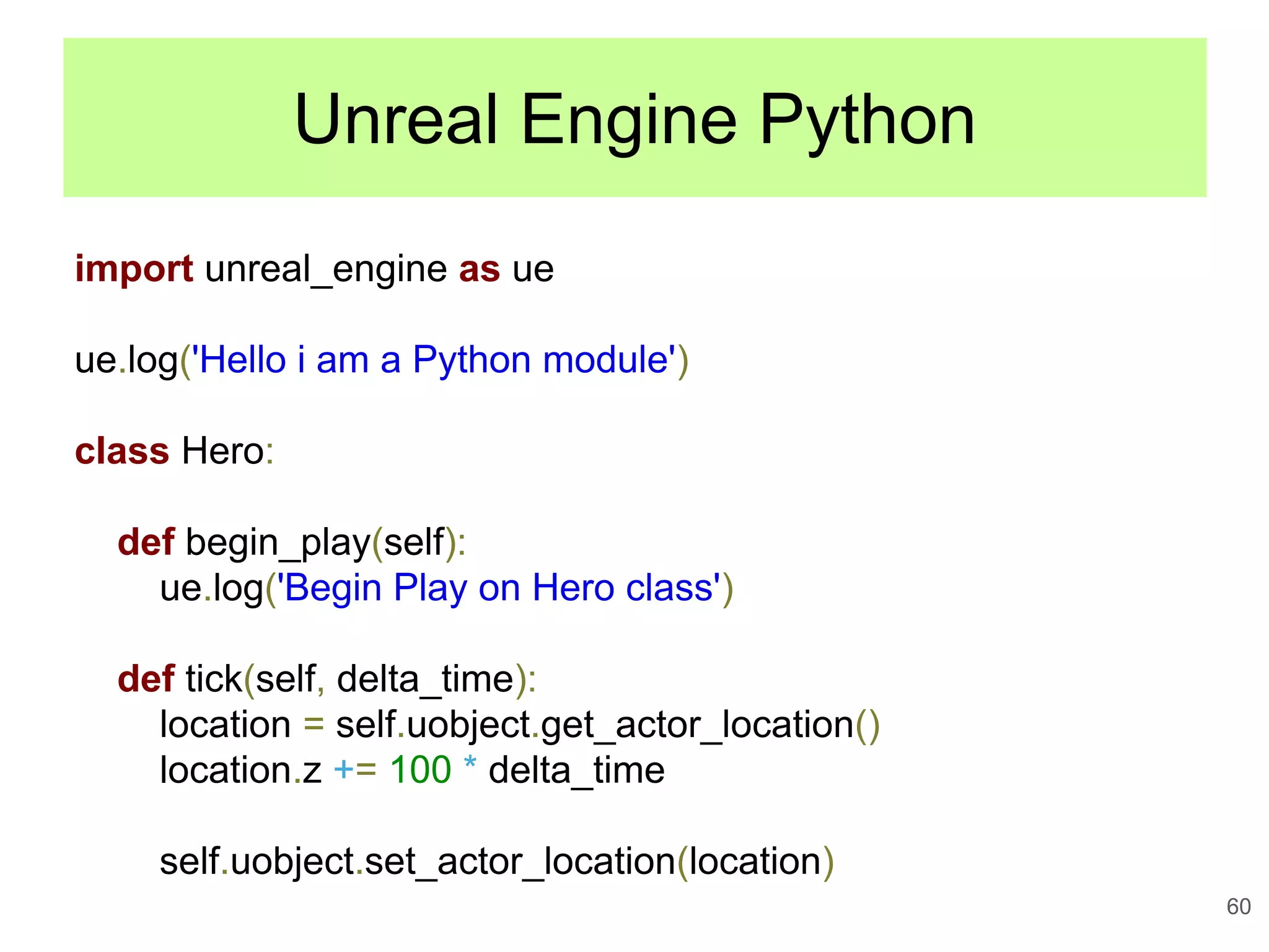 Unreal Engine Python

import unreal_engine as ue

ue.log('Hello i am a Python module')

class Hero:

    def begin_play(self):
        ue.log('Begin Play on Hero class')

    def tick(self, delta_time):
        location = self.uobject.get_actor_location()
        location.z += 100 * delta_time

        self.uobject.set_actor_location(location)

60